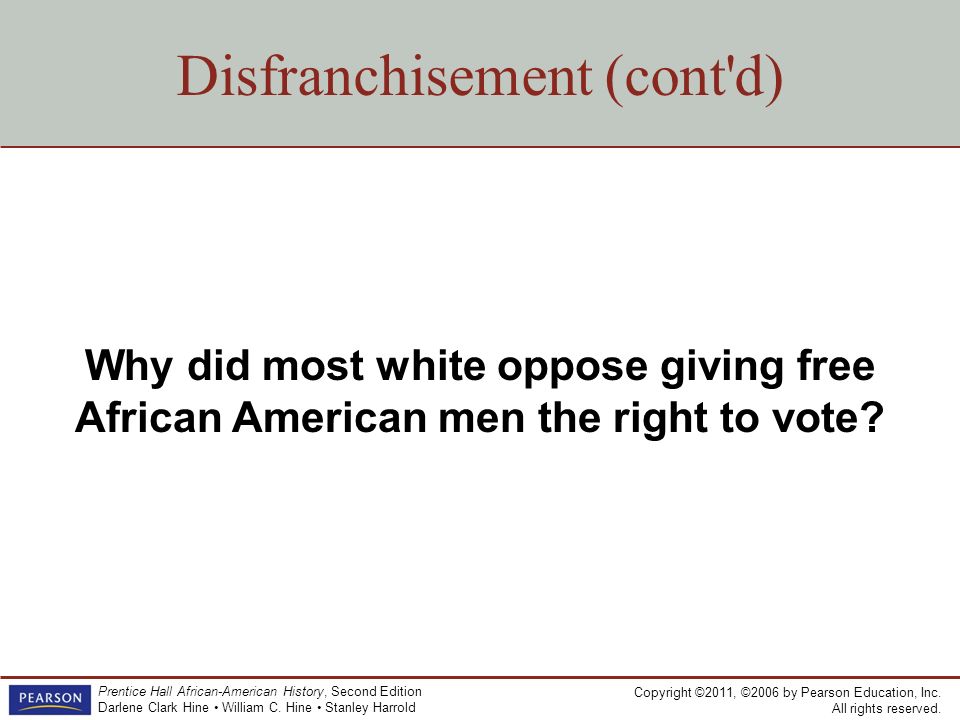 Disfranchisement (cont'd)

Why did most white oppose giving free African American men the right to vote?

PEARSON

Prentice Hall African-American History, Second Edition
Darlene Clark Hine • William C. Hine • Stanley Harrold

Copyright ©2011, ©2006 by Pearson Education, Inc.
All rights reserved.